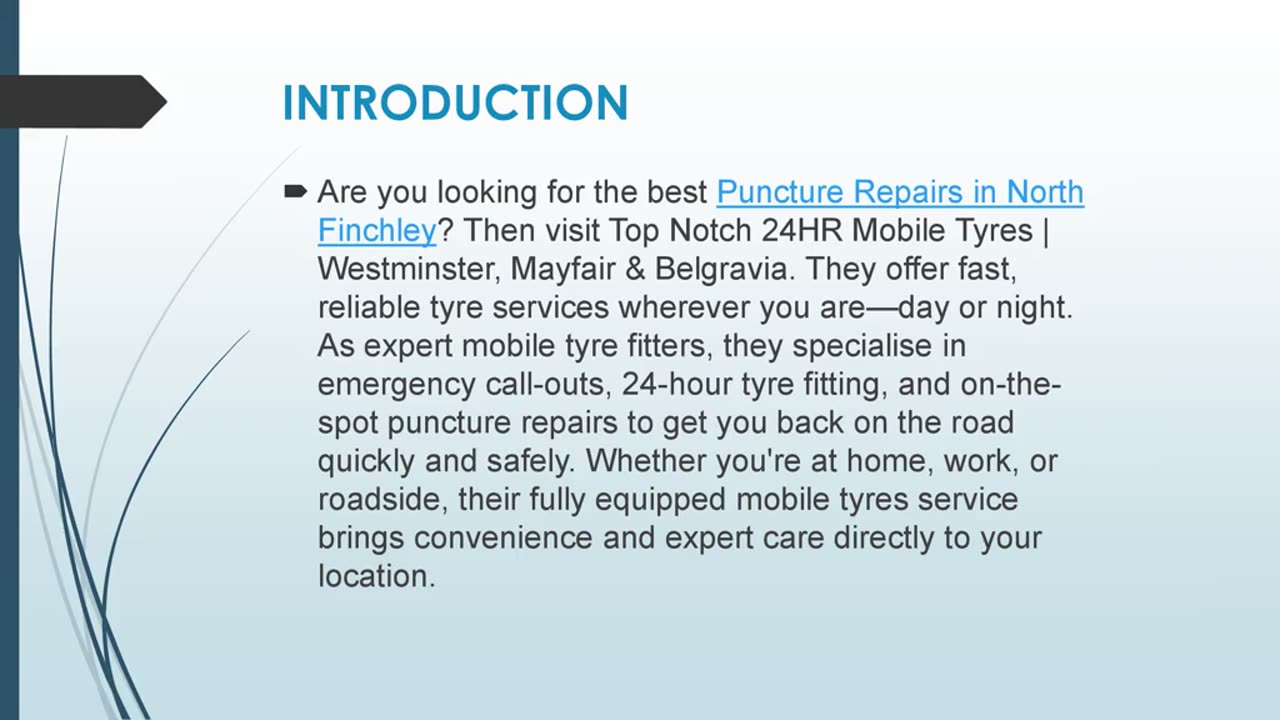 INTRODUCTION

Are you looking for the best Puncture Repairs in North Finchley? Then visit Top Notch 24HR Mobile Tyres | Westminster, Mayfair & Belgravia. They offer fast, reliable tyre services wherever you are—day or night. As expert mobile tyre fitters, they specialise in emergency call-outs, 24-hour tyre fitting, and on-the-spot puncture repairs to get you back on the road quickly and safely. Whether you're at home, work, or roadside, their fully equipped mobile tyres service brings convenience and expert care directly to your location.